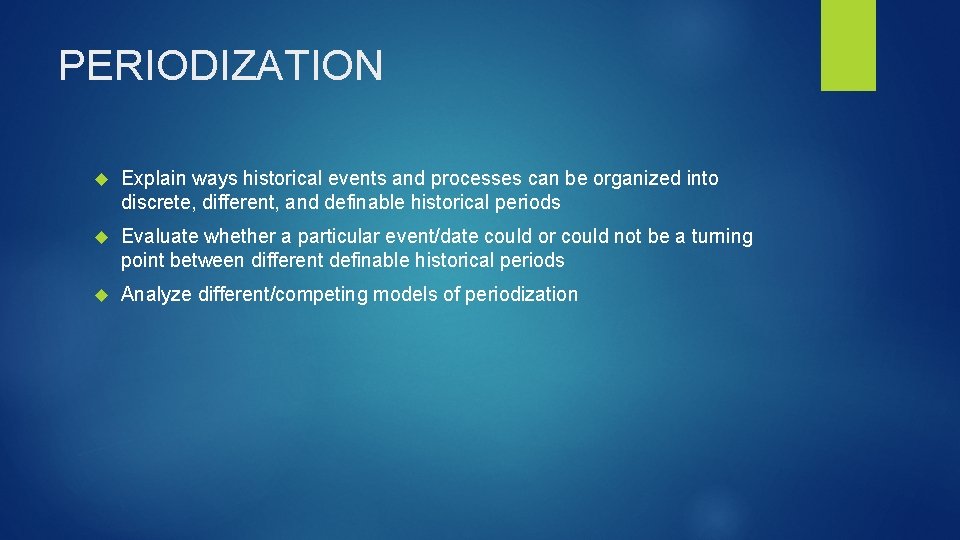 PERIODIZATION

Explain ways historical events and processes can be organized into discrete, different, and definable historical periods

Evaluate whether a particular event/date could or could not be a turning point between different definable historical periods

Analyze different/competing models of periodization